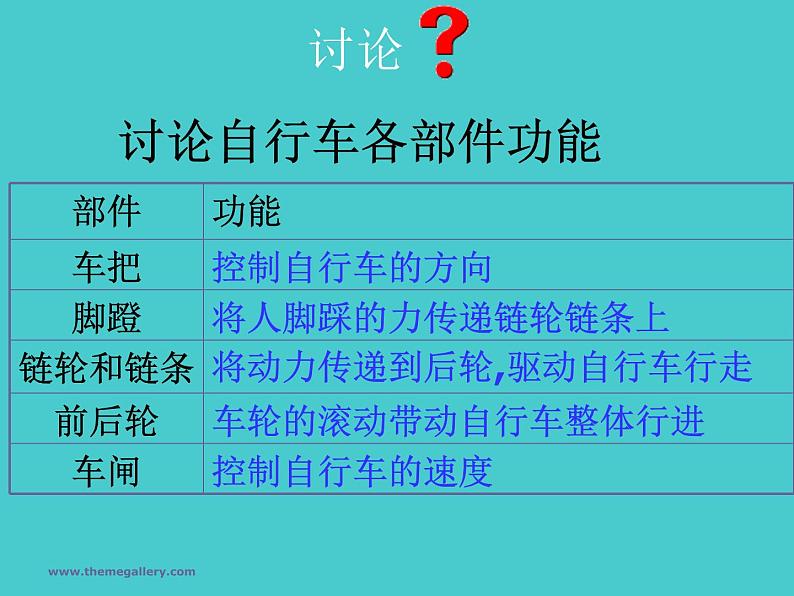 讨论 ？

讨论自行车各部件功能

| 部件 | 功能 |
|---|---|
| 车把 | 控制自行车的方向 |
| 脚蹬 | 将人脚踩的力传递链轮链条上 |
| 链轮和链条 | 将动力传递到后轮,驱动自行车行走 |
| 前后轮 | 车轮的滚动带动自行车整体行进 |
| 车闸 | 控制自行车的速度 |

www.themegallery.com